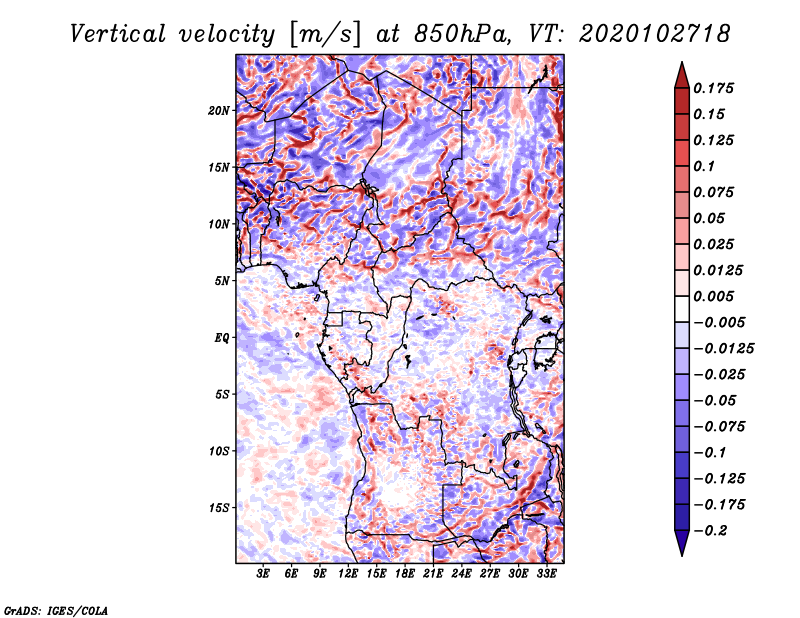 Vertical velocity [m/s] at 850hPa, VT: 2020102718

20N
15N
10N
5N
EQ
5S
10S
15S

3E 6E 9E 12E 15E 18E 21E 24E 27E 30E 33E

0.175
0.15
0.125
0.1
0.075
0.05
0.025
0.0125
0.005
−0.005
−0.0125
−0.025
−0.05
−0.075
−0.1
−0.125
−0.175
−0.2

GrADS: IGES/COLA